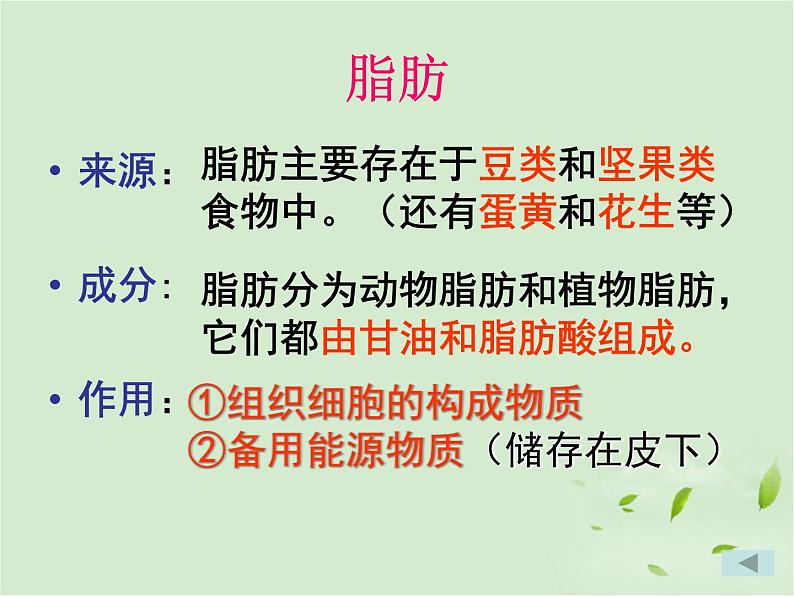 脂肪

• 来源：脂肪主要存在于豆类和坚果类食物中。（还有蛋黄和花生等）

• 成分：脂肪分为动物脂肪和植物脂肪，它们都由甘油和脂肪酸组成。

• 作用：①组织细胞的构成物质
②备用能源物质（储存在皮下）